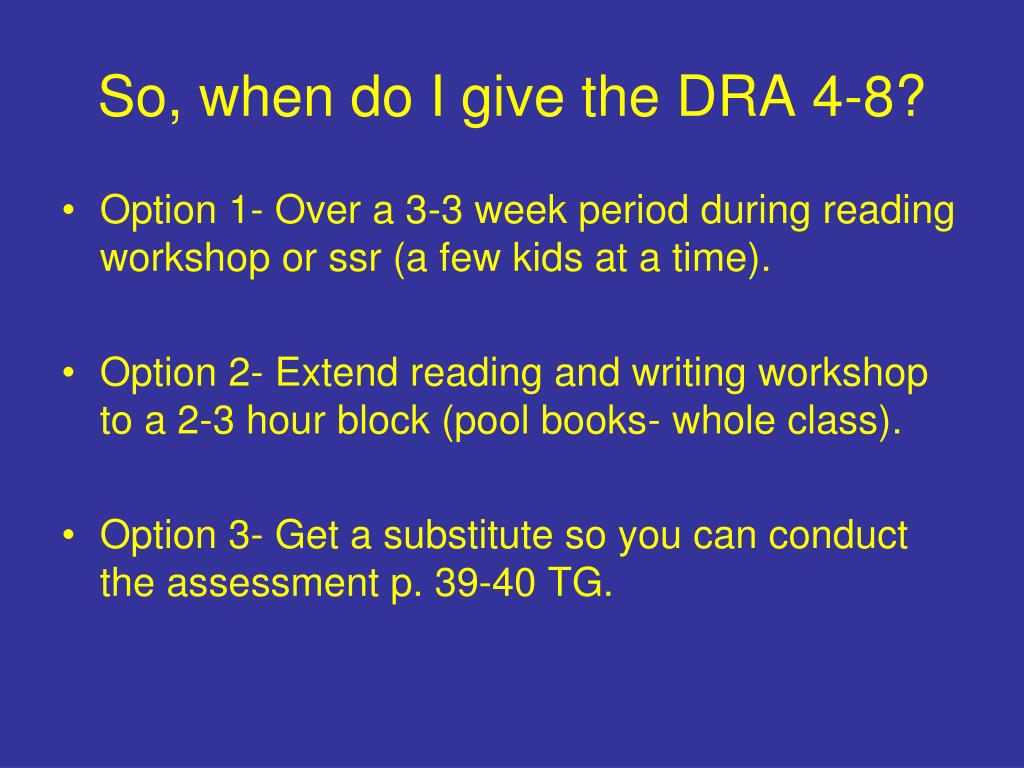 So, when do I give the DRA 4-8?

• Option 1- Over a 3-3 week period during reading workshop or ssr (a few kids at a time).

• Option 2- Extend reading and writing workshop to a 2-3 hour block (pool books- whole class).

• Option 3- Get a substitute so you can conduct the assessment p. 39-40 TG.